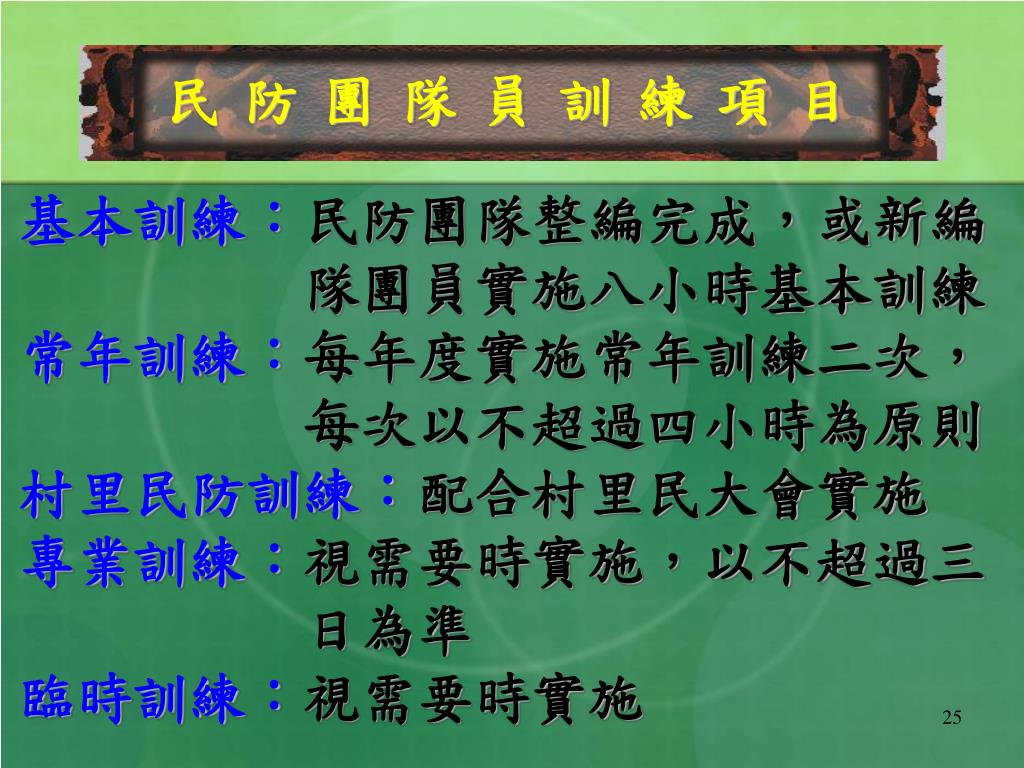 民 防 團 隊 員 訓 練 項 目

基本訓練：民防團隊整編完成，或新編隊團員實施八小時基本訓練

常年訓練：每年度實施常年訓練二次，每次以不超過四小時為原則

村里民防訓練：配合村里民大會實施

專業訓練：視需要時實施，以不超過三日為準

臨時訓練：視需要時實施

25